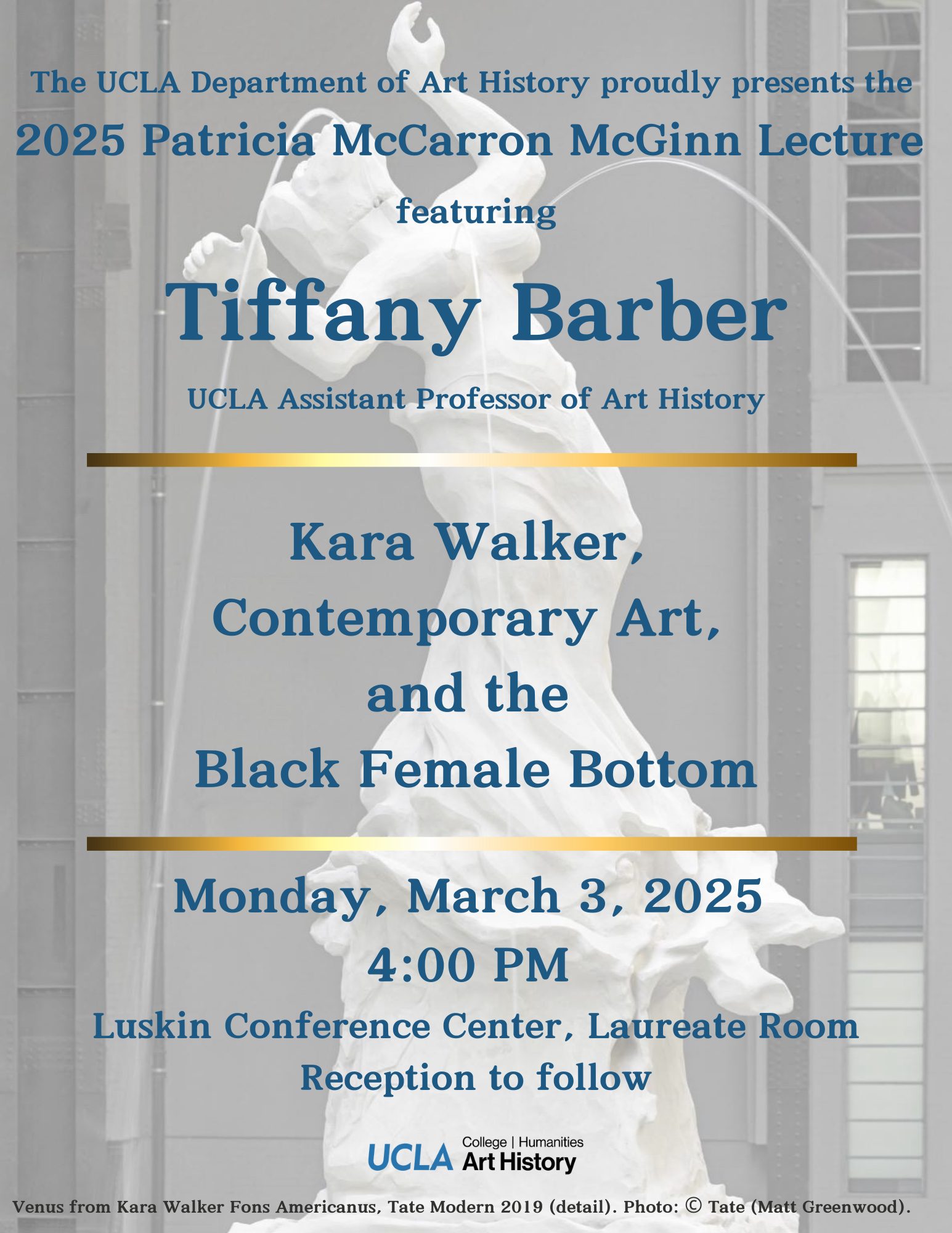 The UCLA Department of Art History proudly presents the
2025 Patricia McCarron McGinn Lecture
featuring

Tiffany Barber
UCLA Assistant Professor of Art History

Kara Walker,
Contemporary Art,
and the
Black Female Bottom

Monday, March 3, 2025
4:00 PM
Luskin Conference Center, Laureate Room
Reception to follow

UCLA College | Humanities Art History

Venus from Kara Walker Fons Americanus, Tate Modern 2019 (detail). Photo: © Tate (Matt Greenwood).